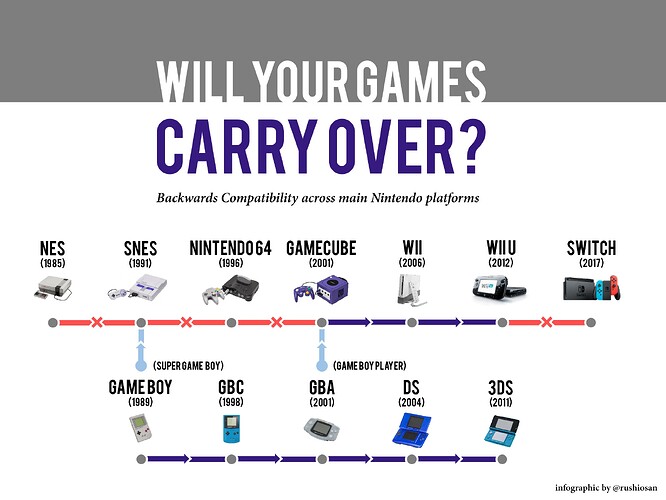 WILL YOUR GAMES
CARRY OVER?

Backwards Compatibility across main Nintendo platforms

NES
(1985)

SNES
(1991)

NINTENDO 64
(1996)

GAMECUBE
(2001)

WII
(2006)

WII U
(2012)

SWITCH
(2017)

(SUPER GAME BOY)

(GAME BOY PLAYER)

GAME BOY
(1989)

GBC
(1998)

GBA
(2001)

DS
(2004)

3DS
(2011)

infographic by @rushiosan